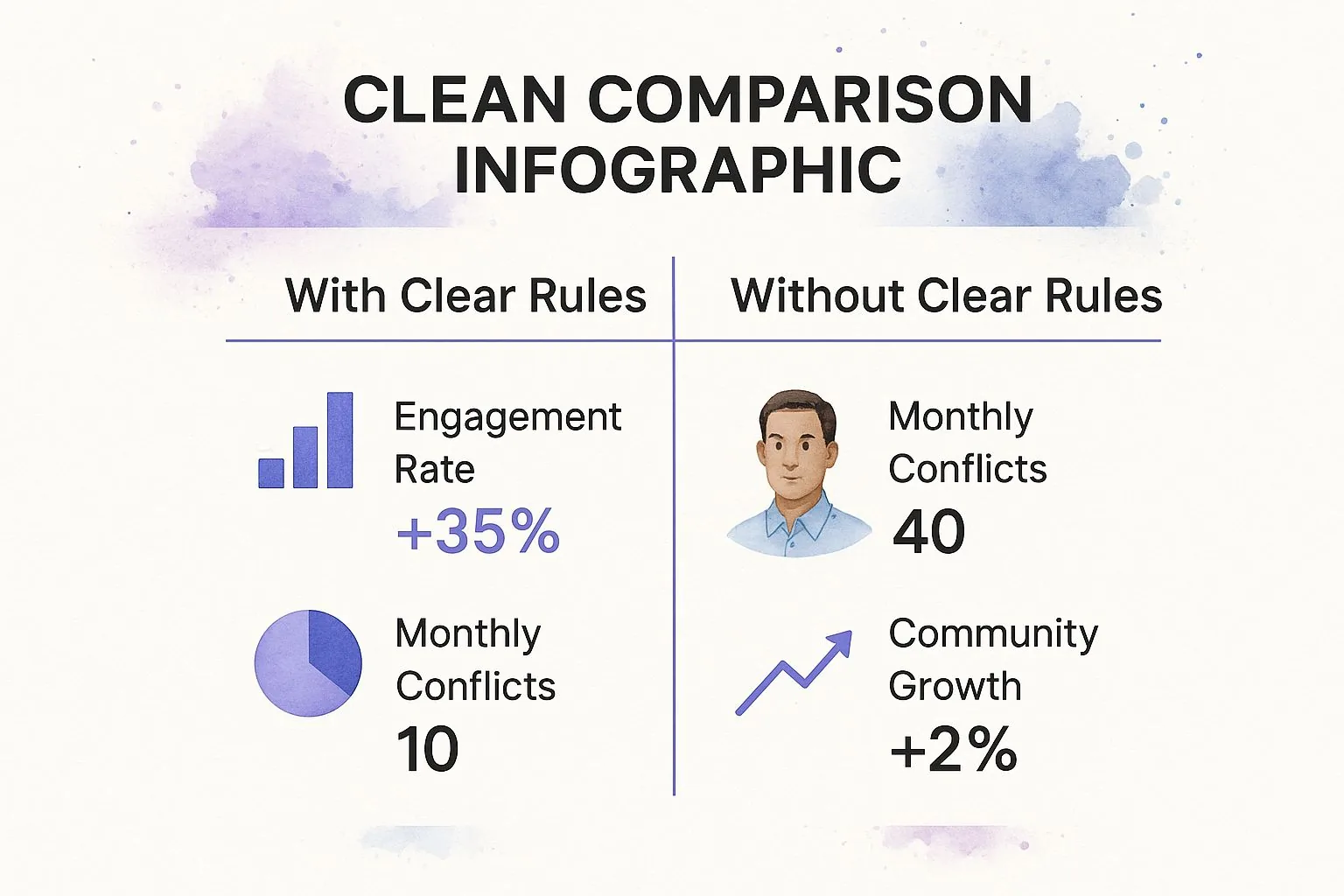 CLEAN COMPARISON INFOGRAPHIC

With Clear Rules

Engagement Rate
+35%

Monthly Conflicts
10

Without Clear Rules

Monthly Conflicts
40

Community Growth
+2%